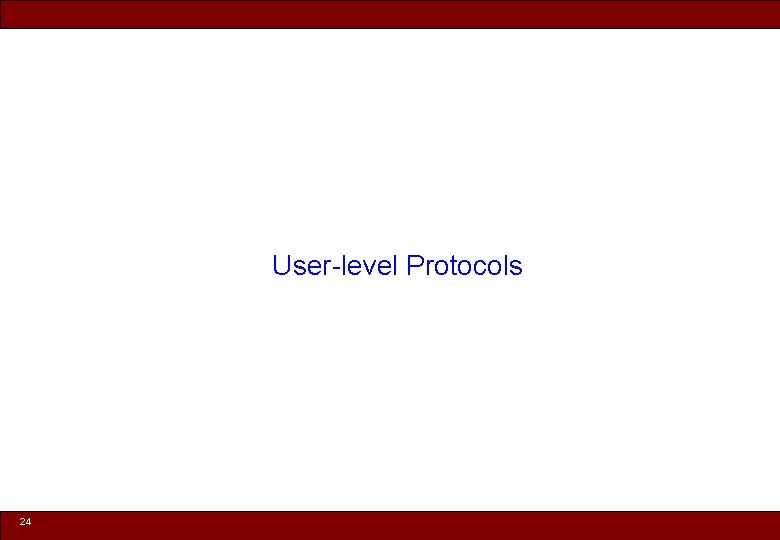 User-level Protocols

24